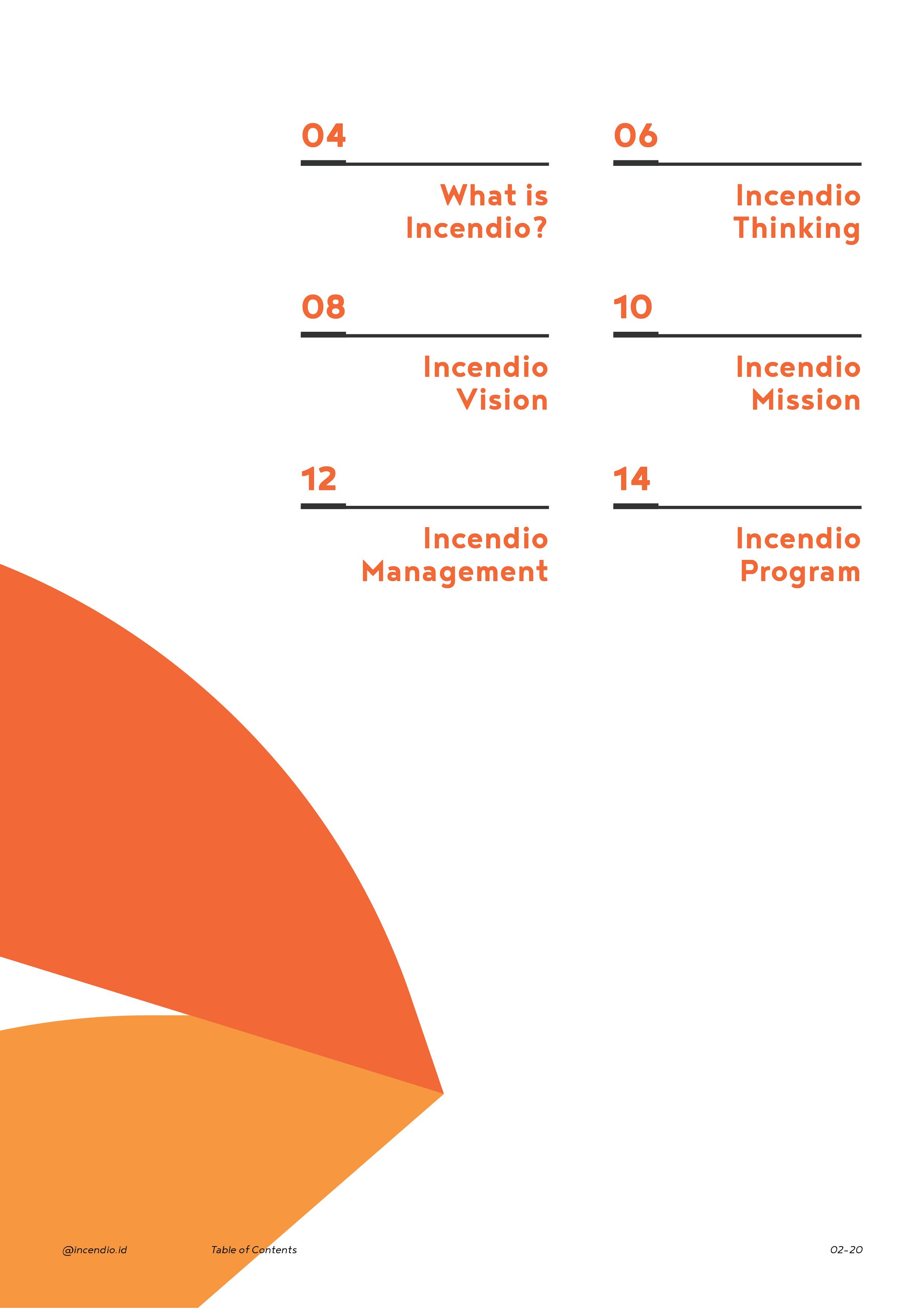 04

What is Incendio?

06

Incendio Thinking

08

Incendio Vision

10

Incendio Mission

12

Incendio Management

14

Incendio Program

@incendio.id Table of Contents 02-20